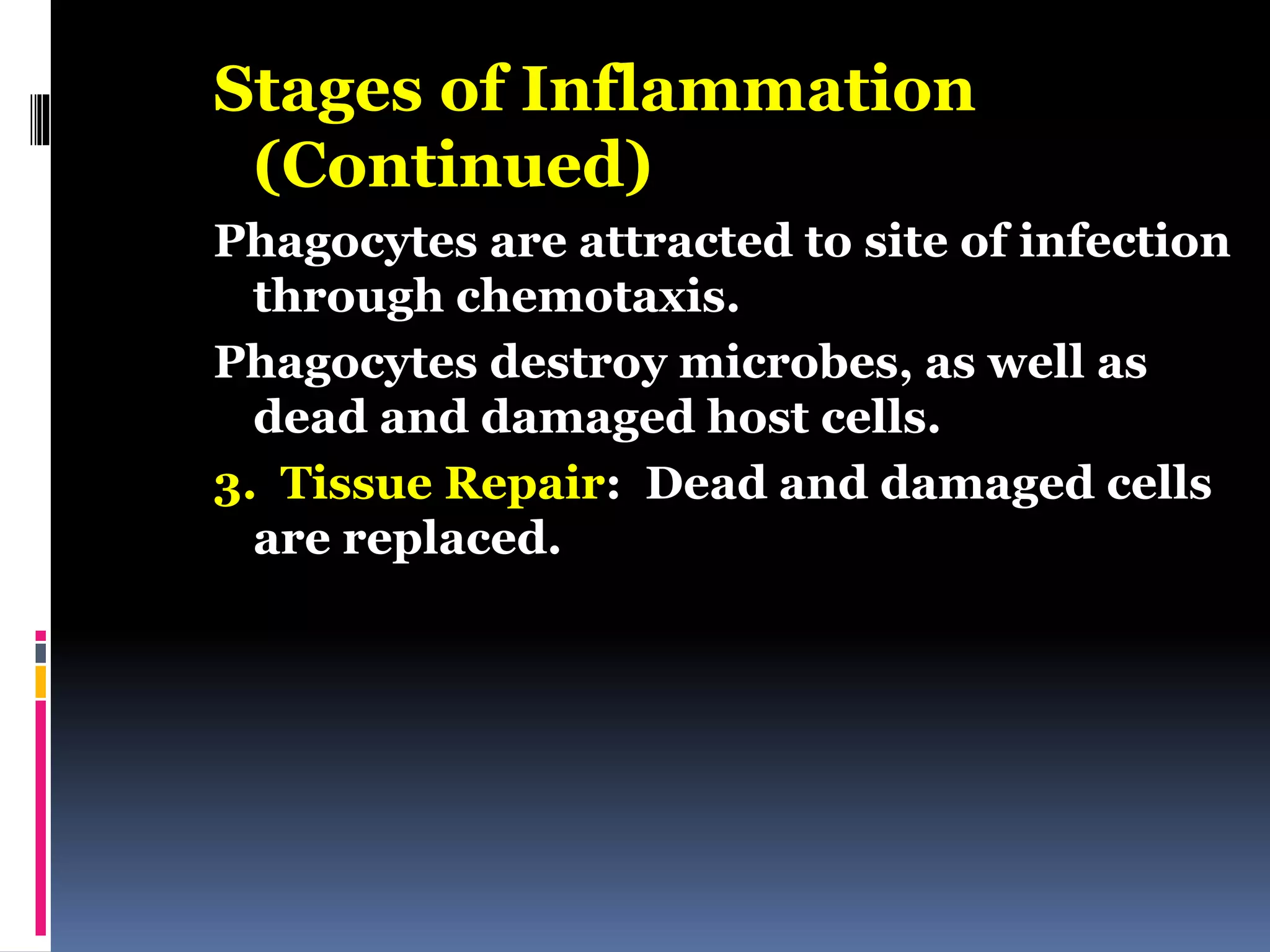 Stages of Inflammation (Continued)

Phagocytes are attracted to site of infection through chemotaxis.

Phagocytes destroy microbes, as well as dead and damaged host cells.

3. Tissue Repair: Dead and damaged cells are replaced.